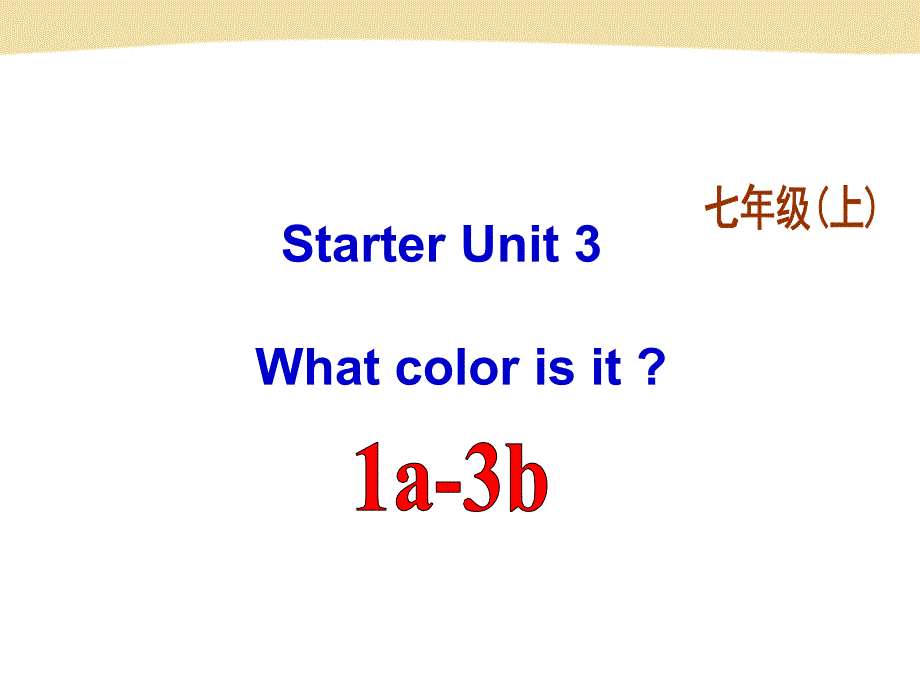 七年级(上)

Starter Unit 3

What color is it ?

1a-3b